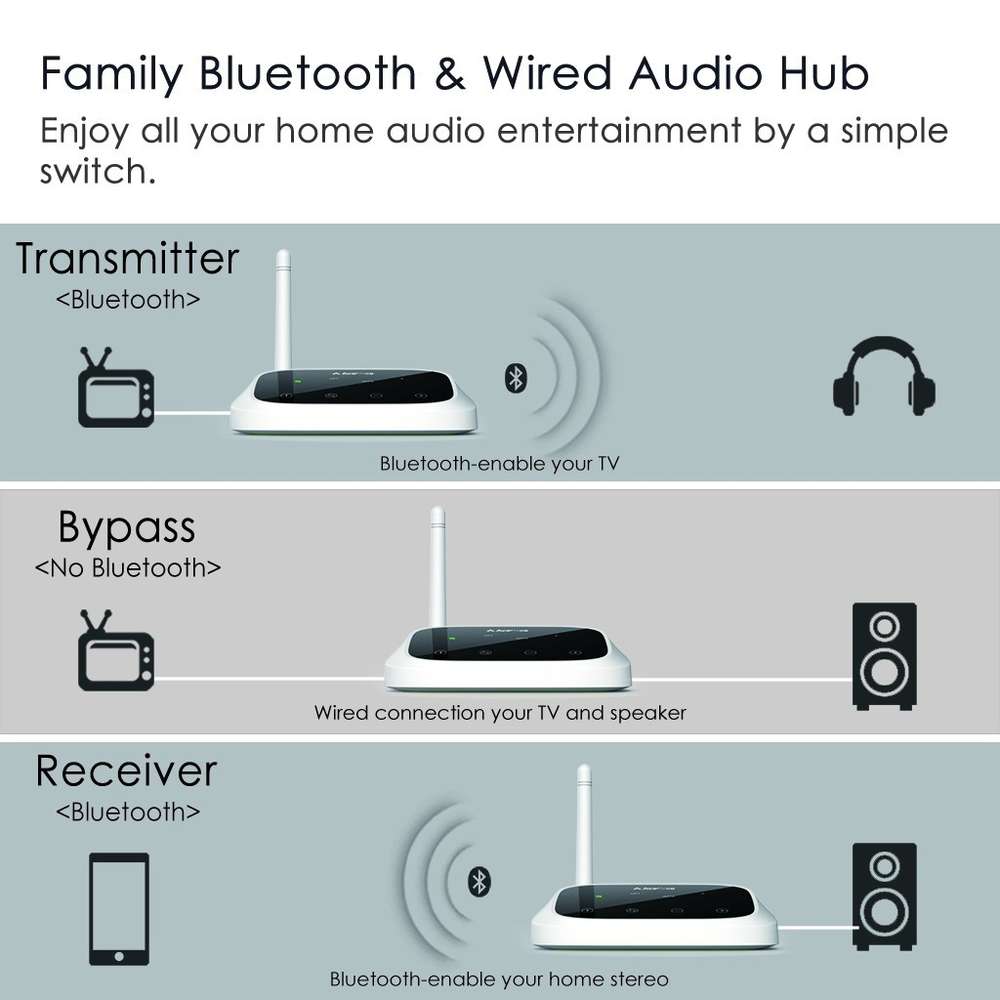 Family Bluetooth & Wired Audio Hub
Enjoy all your home audio entertainment by a simple switch.

Transmitter
<Bluetooth>

Bluetooth-enable your TV

Bypass
<No Bluetooth>

Wired connection your TV and speaker

Receiver
<Bluetooth>

Bluetooth-enable your home stereo